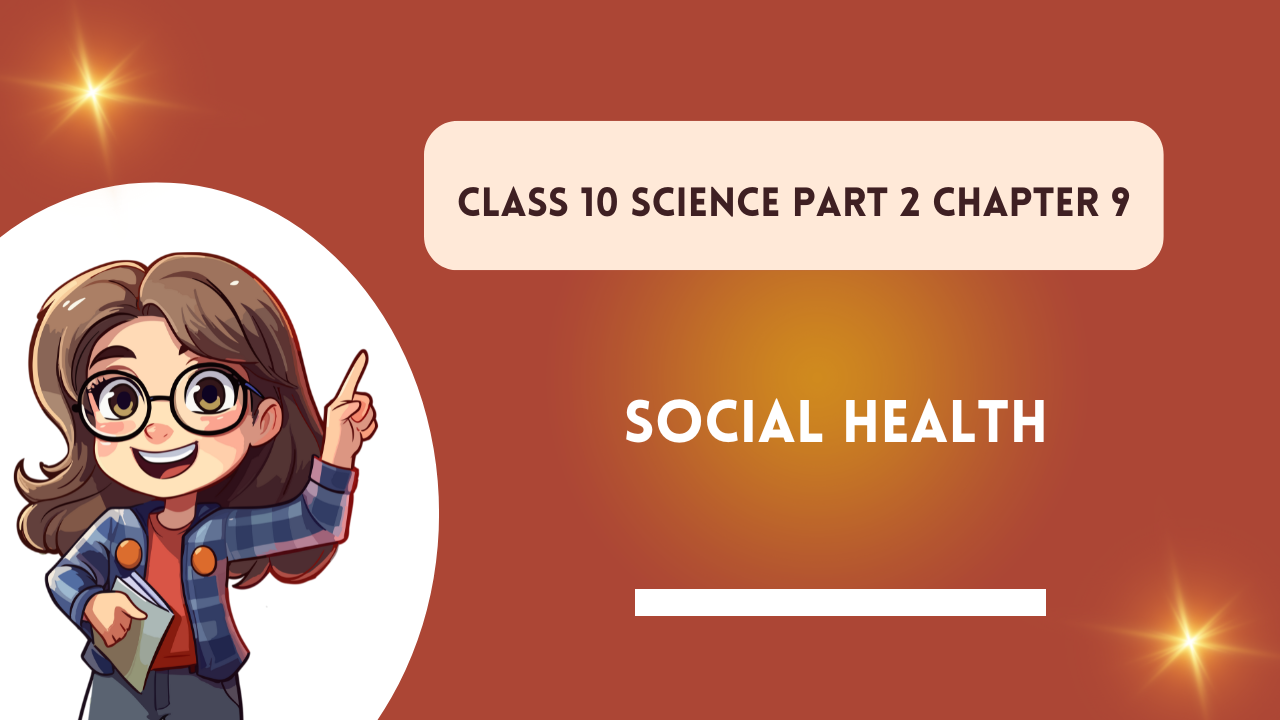 CLASS 10 SCIENCE PART 2 CHAPTER 9

SOCIAL HEALTH